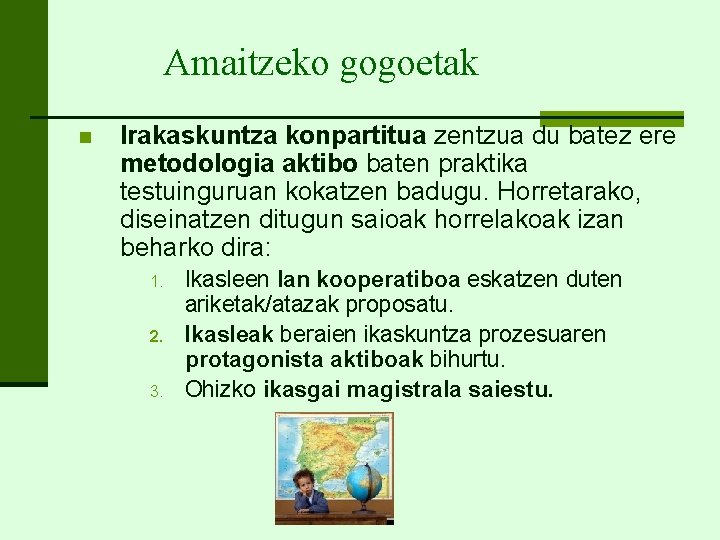 Amaitzeko gogoetak

Irakaskuntza konpartitua zentzua du batez ere metodologia aktibo baten praktika testuinguruan kokatzen badugu. Horretarako, diseinatzen ditugun saioak horrelakoak izan beharko dira:

1. Ikasleen lan kooperatiboa eskatzen duten ariketak/atazak proposatu.
2. Ikasleak beraien ikaskuntza prozesuaren protagonista aktiboak bihurtu.
3. Ohizko ikasgai magistrala saiestu.